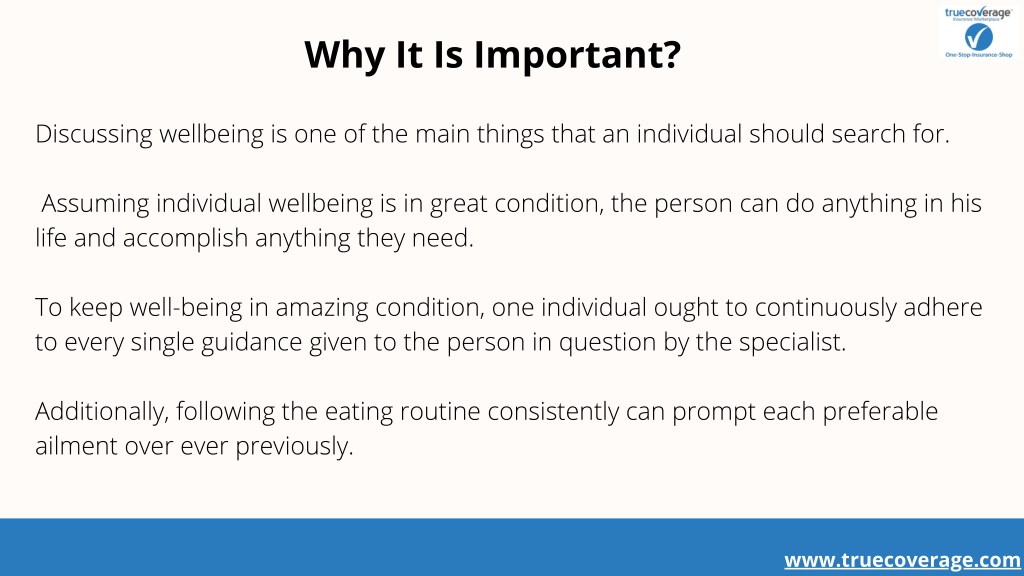 truecoverage
Insurance Marketplace
One-Stop-Insurance-Shop

Why It Is Important?

Discussing wellbeing is one of the main things that an individual should search for.

Assuming individual wellbeing is in great condition, the person can do anything in his life and accomplish anything they need.

To keep well-being in amazing condition, one individual ought to continuously adhere to every single guidance given to the person in question by the specialist.

Additionally, following the eating routine consistently can prompt each preferable ailment over ever previously.

www.truecoverage.com